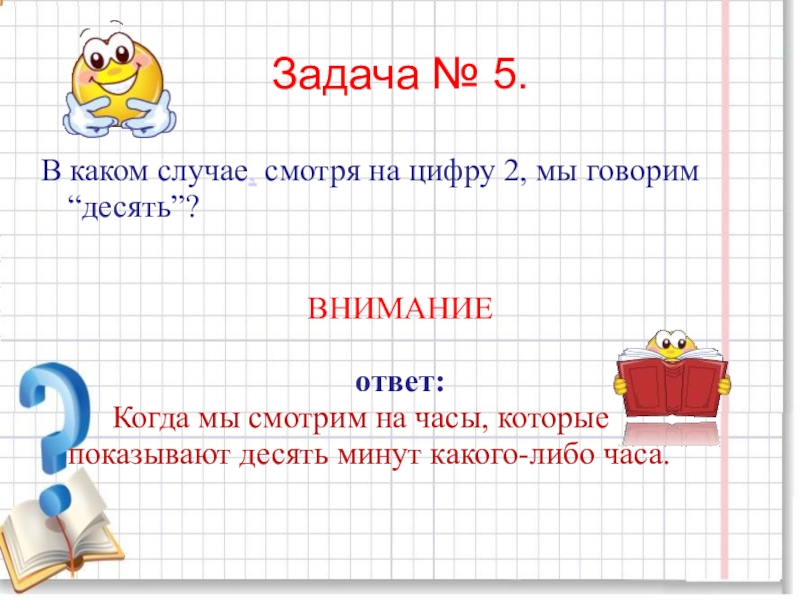 Задача № 5.

В каком случае, смотря на цифру 2, мы говорим “десять”?

ВНИМАНИЕ

ответ:

Когда мы смотрим на часы, которые показывают десять минут какого-либо часа.